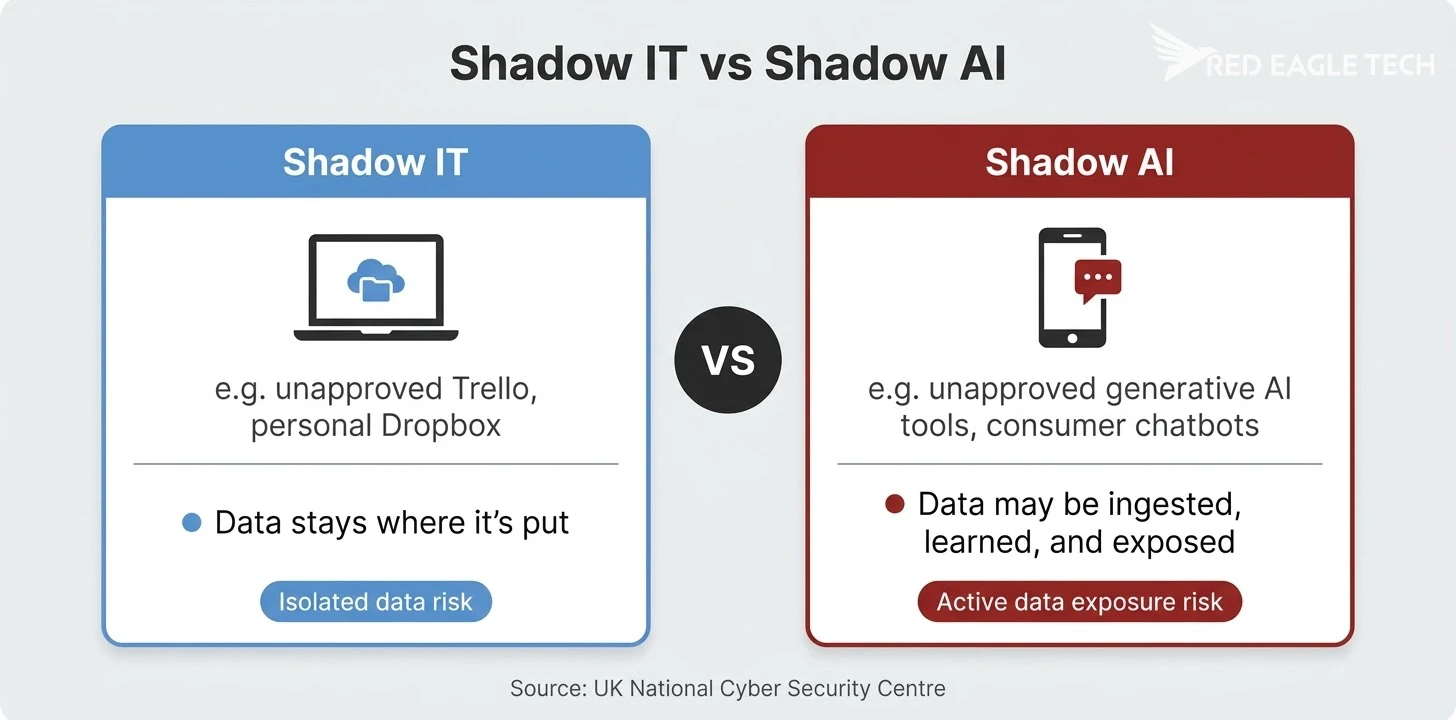 Shadow IT vs Shadow AI

RED EAGLE TECH

Shadow IT

e.g. unapproved Trello, personal Dropbox

Data stays where it's put

Isolated data risk

VS

Shadow AI

e.g. unapproved generative AI tools, consumer chatbots

Data may be ingested, learned, and exposed

Active data exposure risk

Source: UK National Cyber Security Centre